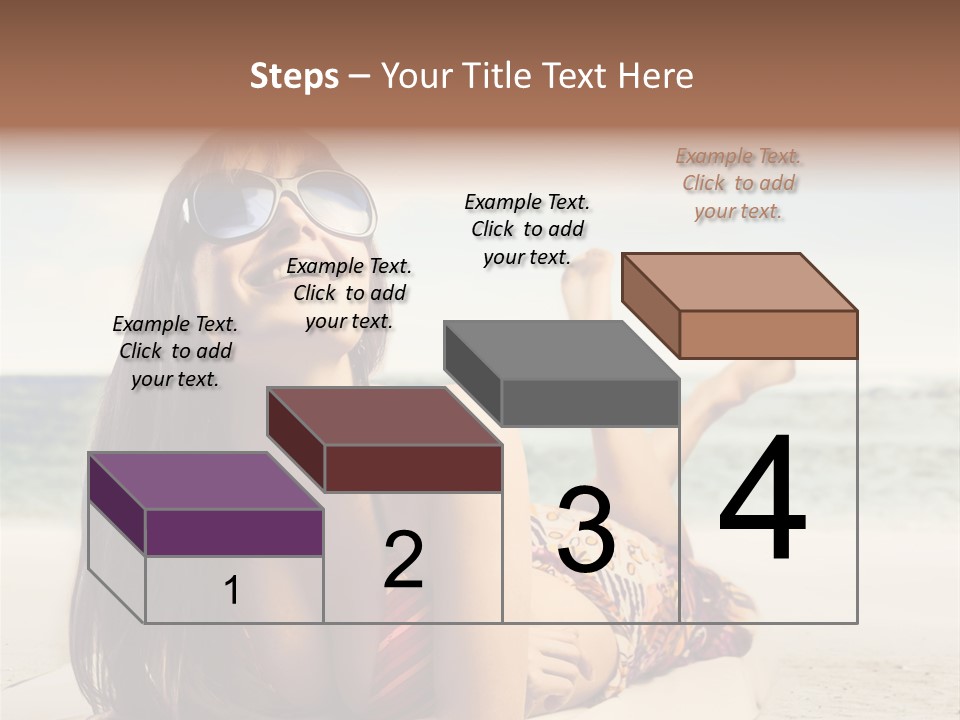 Steps – Your Title Text Here

Example Text. Click to add your text.

Example Text. Click to add your text.

Example Text. Click to add your text.

Example Text. Click to add your text.

1

2

3

4